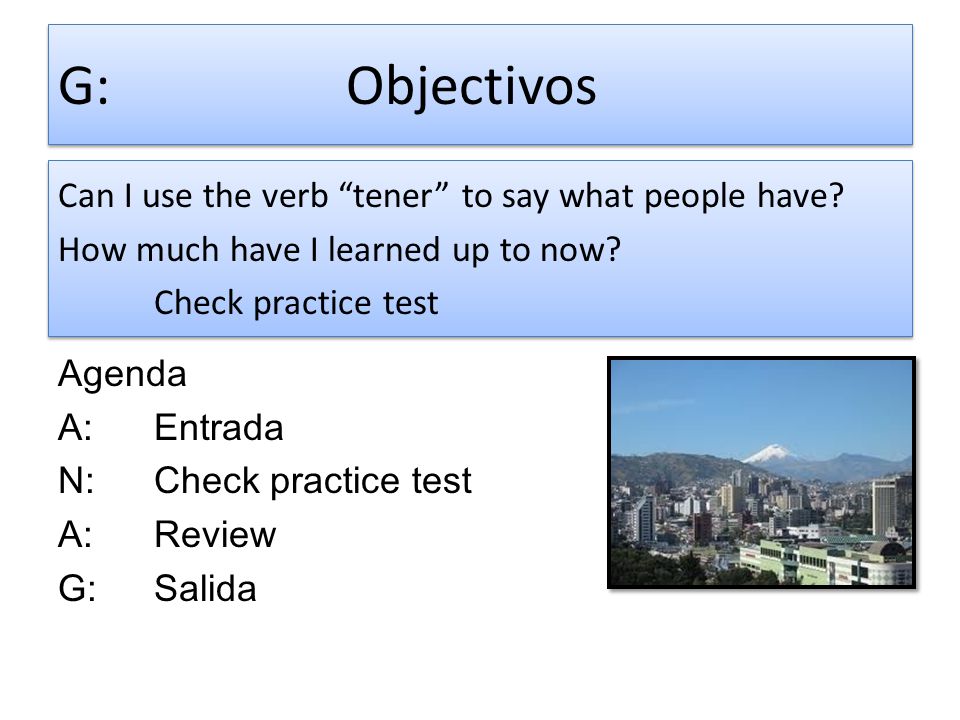 G: Objectivos

Can I use the verb “tener” to say what people have?
How much have I learned up to now?
Check practice test

Agenda
A: Entrada
N: Check practice test
A: Review
G: Salida